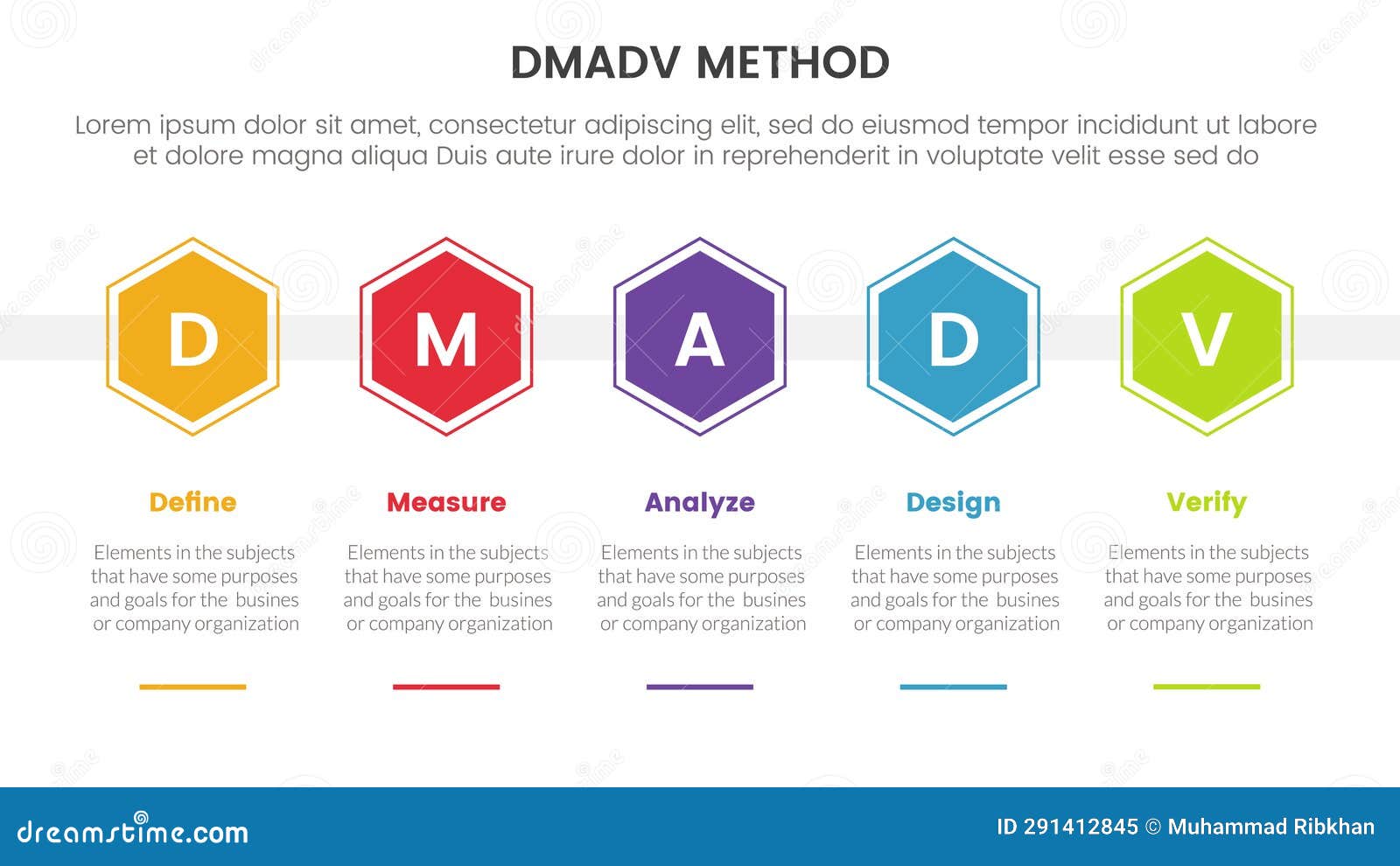 DMADV METHOD

Lorem ipsum dolor sit amet, consectetur adipiscing elit, sed do eiusmod tempor incididunt ut labore et dolore magna aliqua Duis aute irure dolor in reprehenderit in voluptate velit esse sed do

D

M

A

D

V

Define

Elements in the subjects that have some purposes and goals for the busines or company organization

Measure

Elements in the subjects that have some purposes and goals for the busines or company organization

Analyze

Elements in the subjects that have some purposes and goals for the busines or company organization

Design

Elements in the subjects that have some purposes and goals for the busines or company organization

Verify

Elements in the subjects that have some purposes and goals for the busines or company organization

dreamstime.com

ID 291412845 © Muhammad Ribkhan